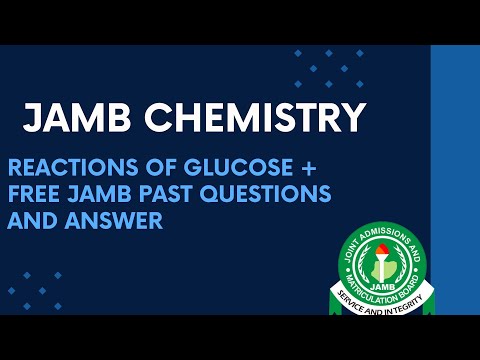 JAMB CHEMISTRY

REACTIONS OF GLUCOSE + FREE JAMB PAST QUESTIONS AND ANSWER

JOINT ADMISSIONS AND MATRICULATION BOARD
JAMB
SERVICE AND INTEGRITY